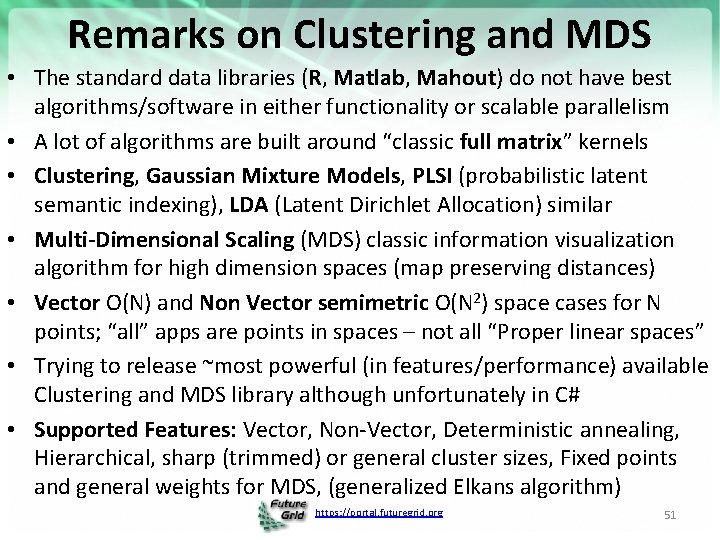 Remarks on Clustering and MDS

• The standard data libraries (R, Matlab, Mahout) do not have best algorithms/software in either functionality or scalable parallelism

• A lot of algorithms are built around "classic full matrix" kernels

• Clustering, Gaussian Mixture Models, PLSI (probabilistic latent semantic indexing), LDA (Latent Dirichlet Allocation) similar

• Multi-Dimensional Scaling (MDS) classic information visualization algorithm for high dimension spaces (map preserving distances)

• Vector O(N) and Non Vector semimetric O($N^2$) space cases for N points; "all" apps are points in spaces – not all "Proper linear spaces"

• Trying to release ~most powerful (in features/performance) available Clustering and MDS library although unfortunately in C#

• Supported Features: Vector, Non-Vector, Deterministic annealing, Hierarchical, sharp (trimmed) or general cluster sizes, Fixed points and general weights for MDS, (generalized Elkans algorithm)

Future Grid https://portal.futuregrid.org

51